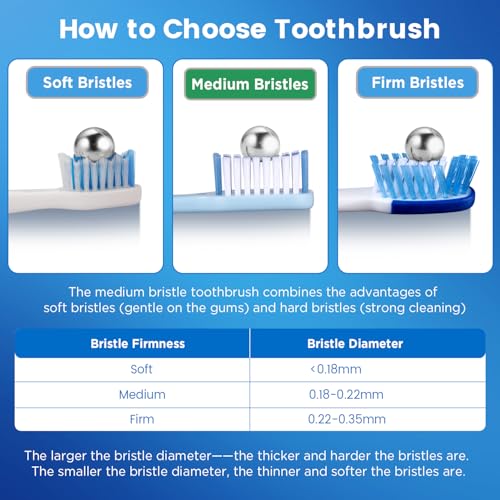 How to Choose Toothbrush

Soft Bristles

Medium Bristles

Firm Bristles

The medium bristle toothbrush combines the advantages of soft bristles (gentle on the gums) and hard bristles (strong cleaning)

| Bristle Firmness | Bristle Diameter |
|---|---|
| Soft | <0.18mm |
| Medium | 0.18-0.22mm |
| Firm | 0.22-0.35mm |

The larger the bristle diameter——the thicker and harder the bristles are. The smaller the bristle diameter, the thinner and softer the bristles are.